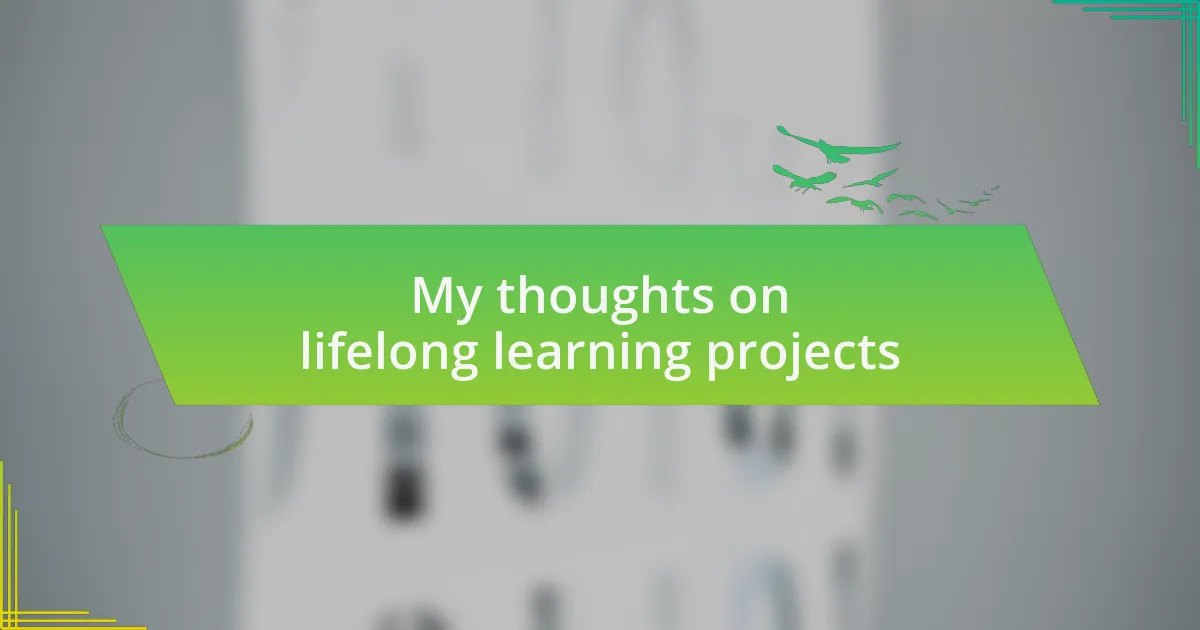 My thoughts on lifelong learning projects